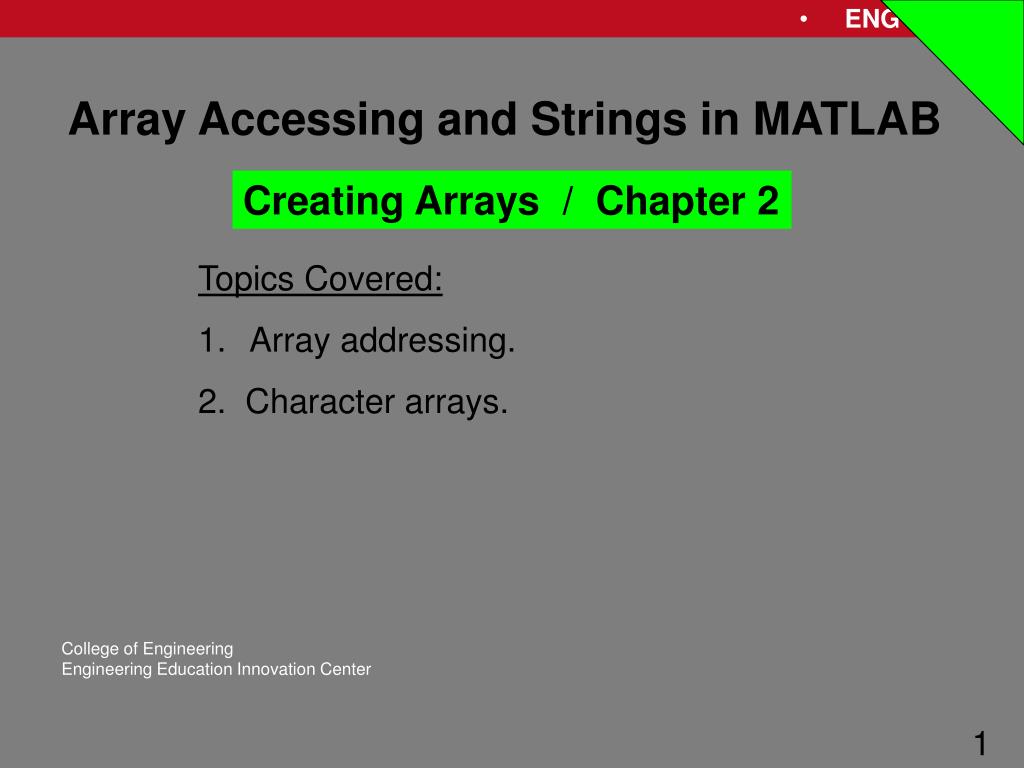 • ENG

Array Accessing and Strings in MATLAB

Creating Arrays / Chapter 2

Topics Covered:

1. Array addressing.

2. Character arrays.

College of Engineering
Engineering Education Innovation Center

1